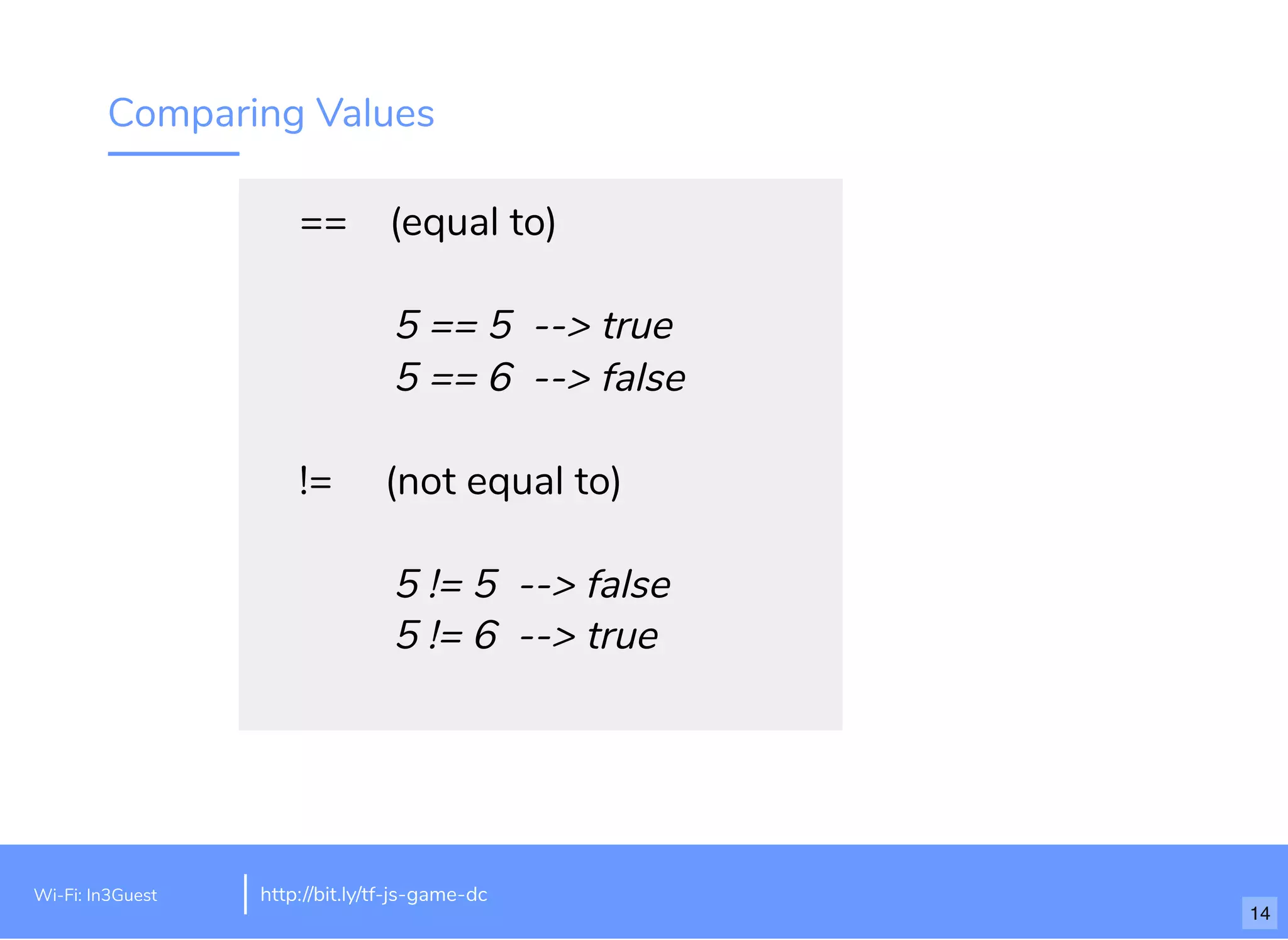 Comparing Values

== (equal to)

5 == 5 --> true
5 == 6 --> false

!= (not equal to)

5 != 5 --> false
5 != 6 --> true

Wi-Fi: In3Guest

http://bit.ly/tf-js-game-dc

14